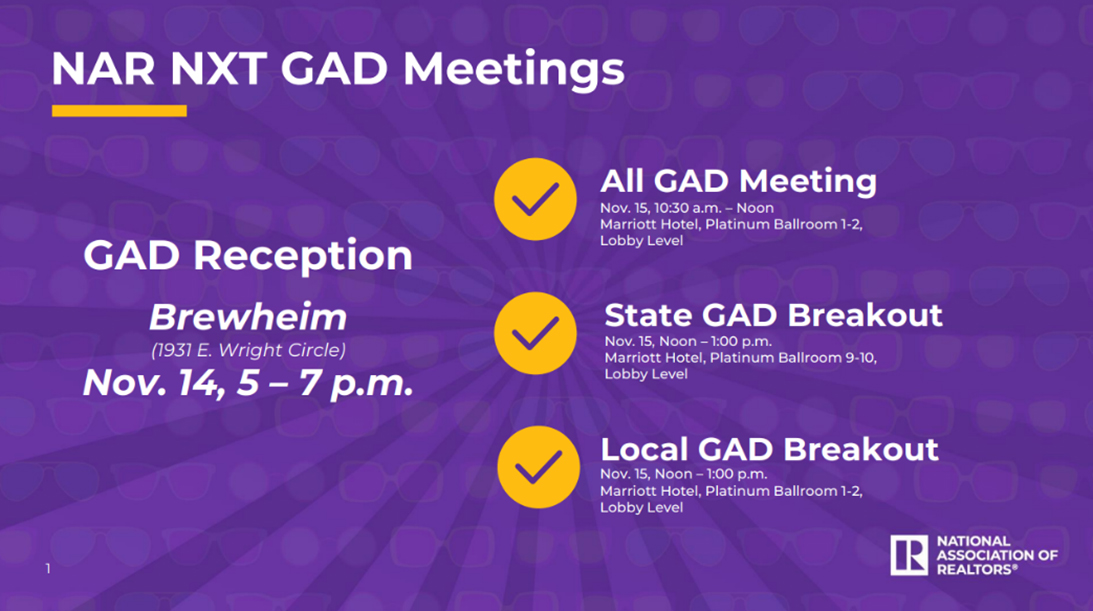 NAR NXT GAD Meetings

GAD Reception

Brewheim

(1931 E. Wright Circle)

Nov. 14, 5 – 7 p.m.

All GAD Meeting
Nov. 15, 10:30 a.m. – Noon
Marriott Hotel, Platinum Ballroom 1-2, Lobby Level

State GAD Breakout
Nov. 15, Noon – 1:00 p.m.
Marriott Hotel, Platinum Ballroom 9-10, Lobby Level

Local GAD Breakout
Nov. 15, Noon – 1:00 p.m.
Marriott Hotel, Platinum Ballroom 1-2, Lobby Level

1

R NATIONAL ASSOCIATION OF REALTORS®